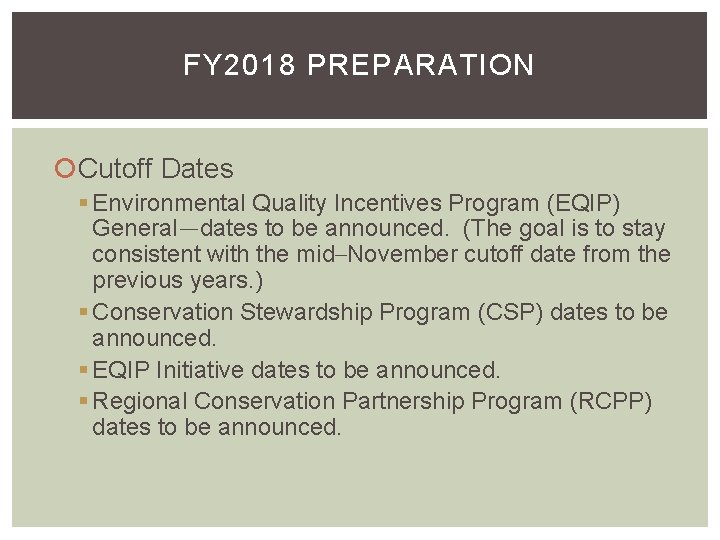 FY2018 PREPARATION

Cutoff Dates

Environmental Quality Incentives Program (EQIP) General—dates to be announced. (The goal is to stay consistent with the mid–November cutoff date from the previous years.)

Conservation Stewardship Program (CSP) dates to be announced.

EQIP Initiative dates to be announced.

Regional Conservation Partnership Program (RCPP) dates to be announced.